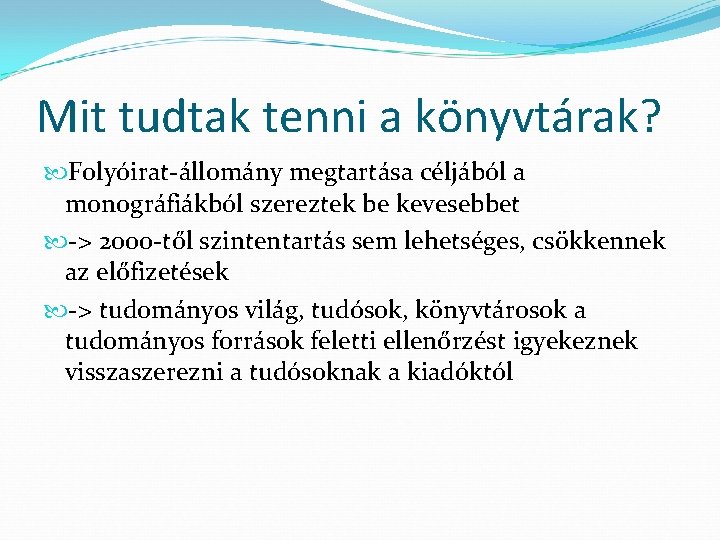 Mit tudtak tenni a könyvtárak?

Folyóirat-állomány megtartása céljából a monográfiákból szereztek be kevesebbet

-> 2000-től szintentartás sem lehetséges, csökkennek az előfizetések

-> tudományos világ, tudósok, könyvtárosok a tudományos források feletti ellenőrzést igyekeznek visszaszerezni a tudósoknak a kiadóktól